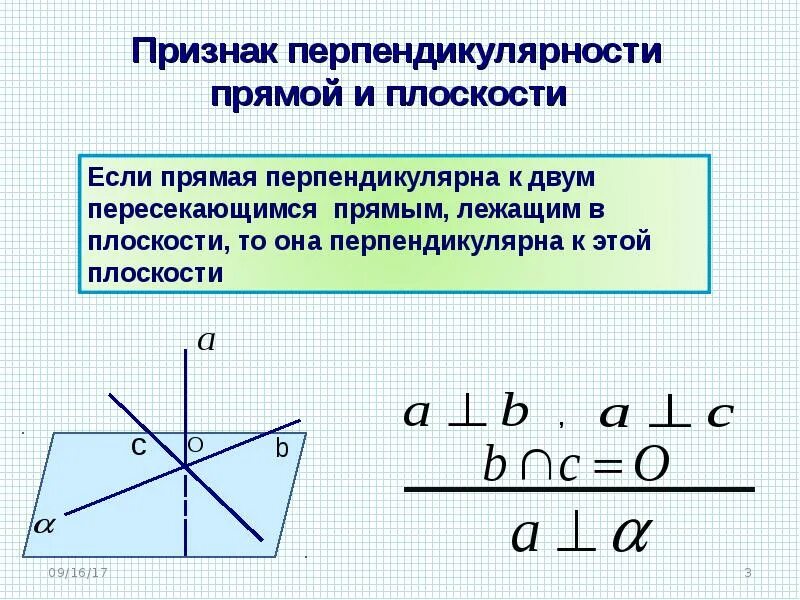 Признак перпендикулярности прямой и плоскости

Если прямая перпендикулярна к двум пересекающимся прямым, лежащим в плоскости, то она перпендикулярна к этой плоскости

$a$

c

O

b

$\alpha$

$a \perp b$ , $a \perp c$

$b \cap c = O$

$a \perp \alpha$

09/16/17

3